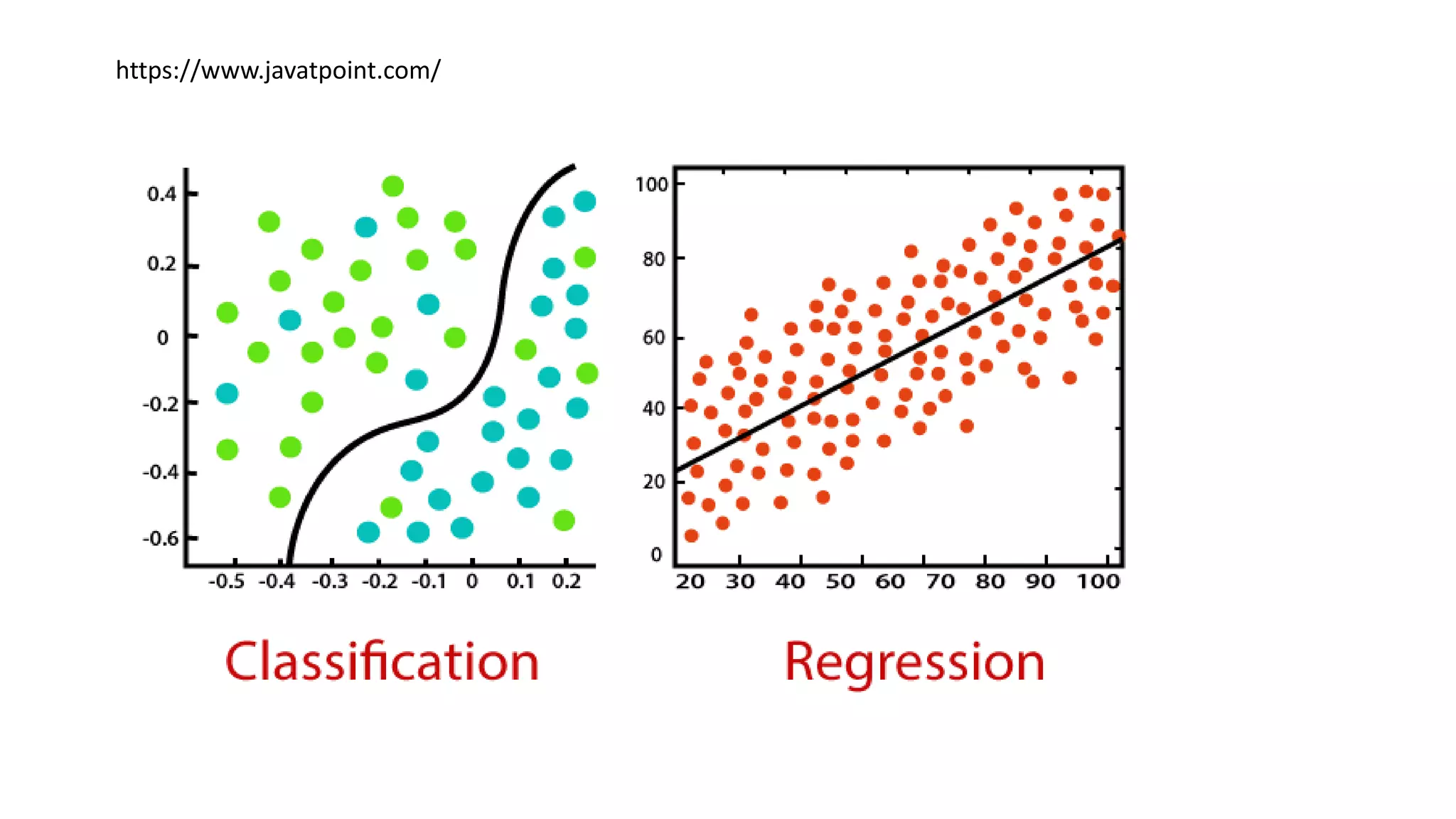 https://www.javatpoint.com/

0.4
0.2
0
-0.2
-0.4
-0.6
-0.5 -0.4 -0.3 -0.2 -0.1 0 0.1 0.2

100
80
60
40
20
0
20 30 40 50 60 70 80 90 100

Classification

Regression